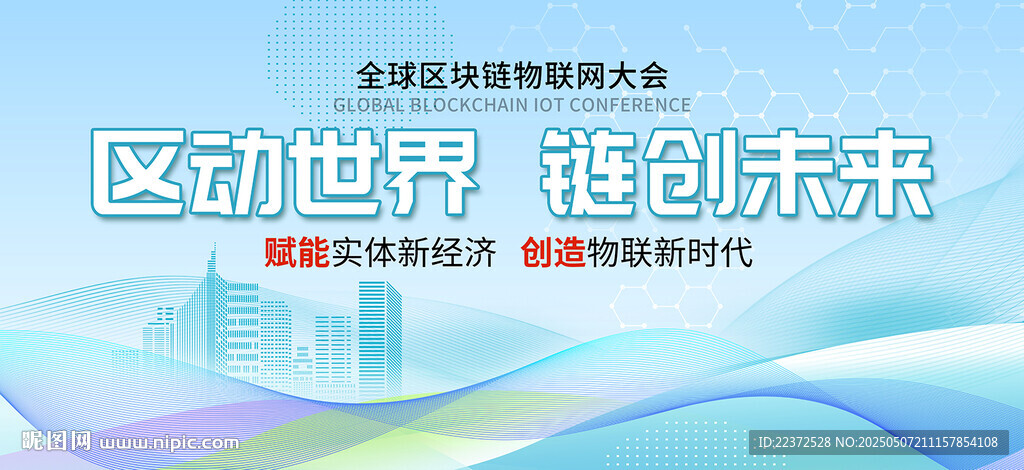 全球区块链物联网大会
GLOBAL BLOCKCHAIN IOT CONFERENCE

区动世界 链创未来

赋能实体新经济 创造物联新时代

昵图网 www.nipic.com

ID:22372528 NO:20250507211157854108